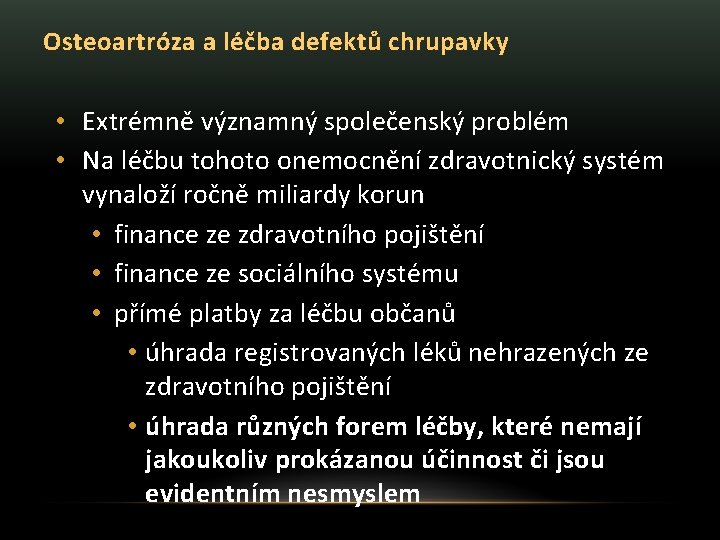 Osteoartróza a léčba defektů chrupavky

• Extrémně významný společenský problém
• Na léčbu tohoto onemocnění zdravotnický systém vynaloží ročně miliardy korun
  • finance ze zdravotního pojištění
  • finance ze sociálního systému
  • přímé platby za léčbu občanů
    • úhrada registrovaných léků nehrazených ze zdravotního pojištění
    • úhrada různých forem léčby, které nemají jakoukoliv prokázanou účinnost či jsou evidentním nesmyslem